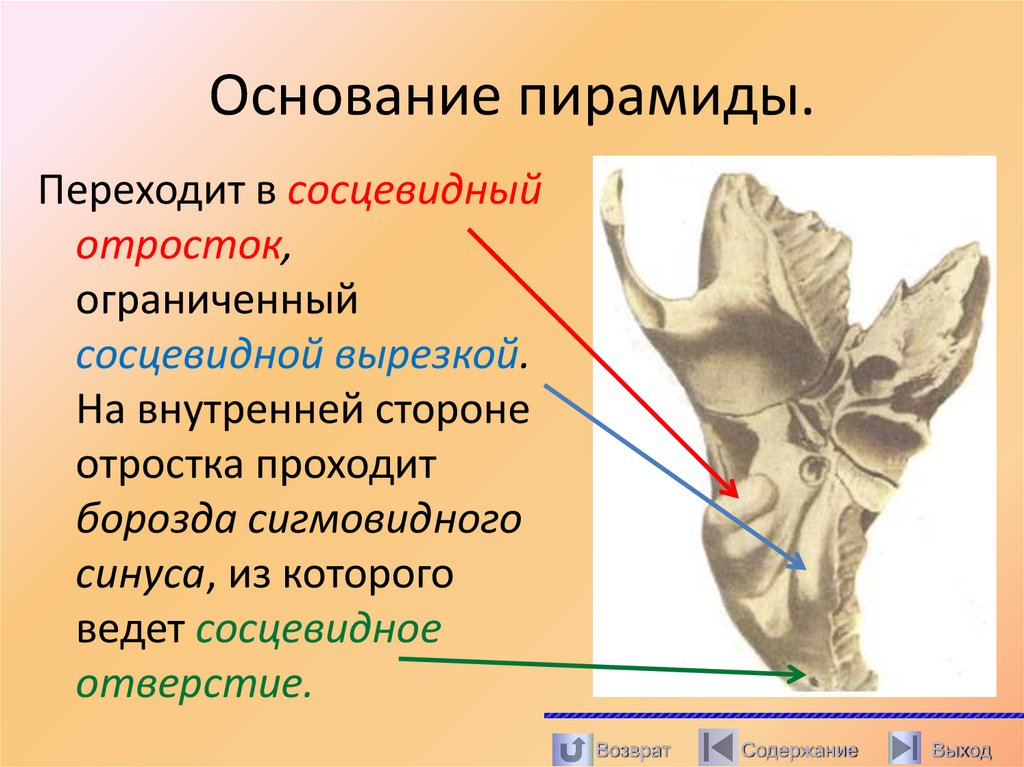 Основание пирамиды.

Переходит в сосцевидный отросток, ограниченный сосцевидной вырезкой. На внутренней стороне отростка проходит борозда сигмовидного синуса, из которого ведет сосцевидное отверстие.

Возврат Содержание Выход